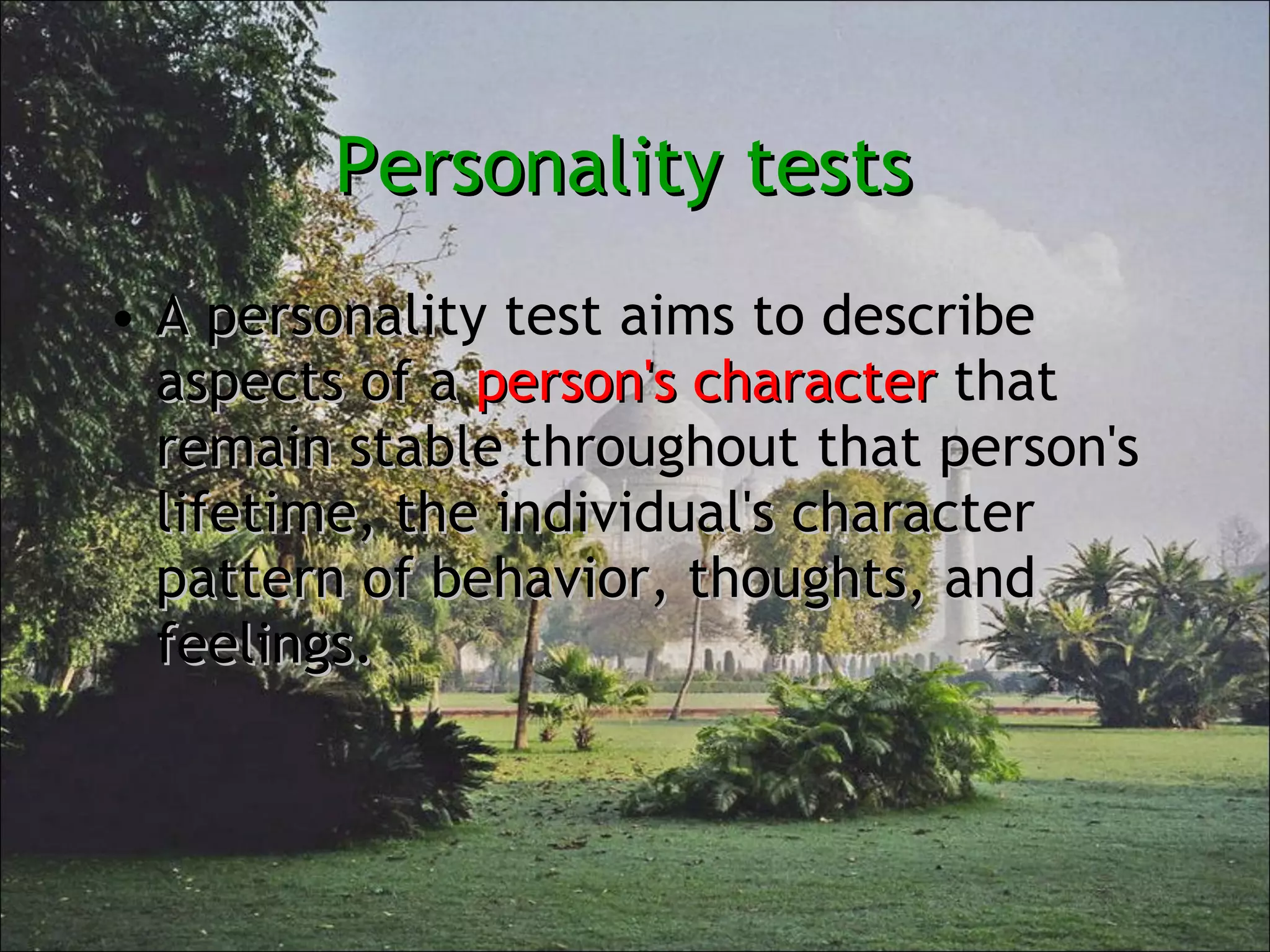 Personality tests

• A personality test aims to describe aspects of a person's character that remain stable throughout that person's lifetime, the individual's character pattern of behavior, thoughts, and feelings.